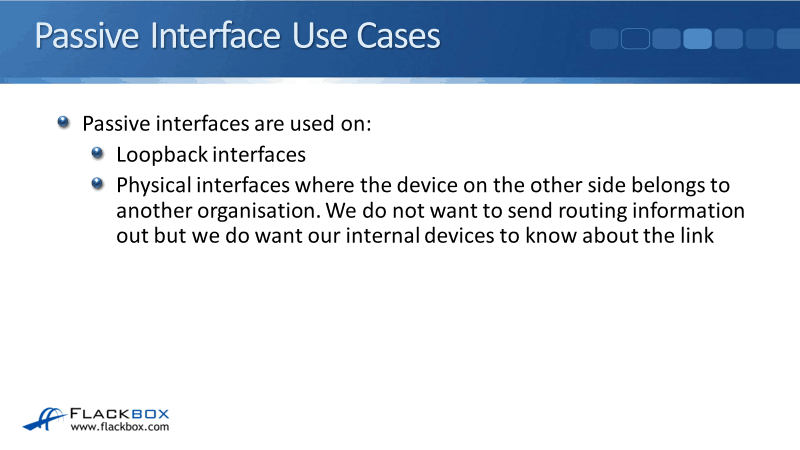 Passive Interface Use Cases

Passive interfaces are used on:

Loopback interfaces

Physical interfaces where the device on the other side belongs to another organisation. We do not want to send routing information out but we do want our internal devices to know about the link

FLACKBOX
www.flackbox.com